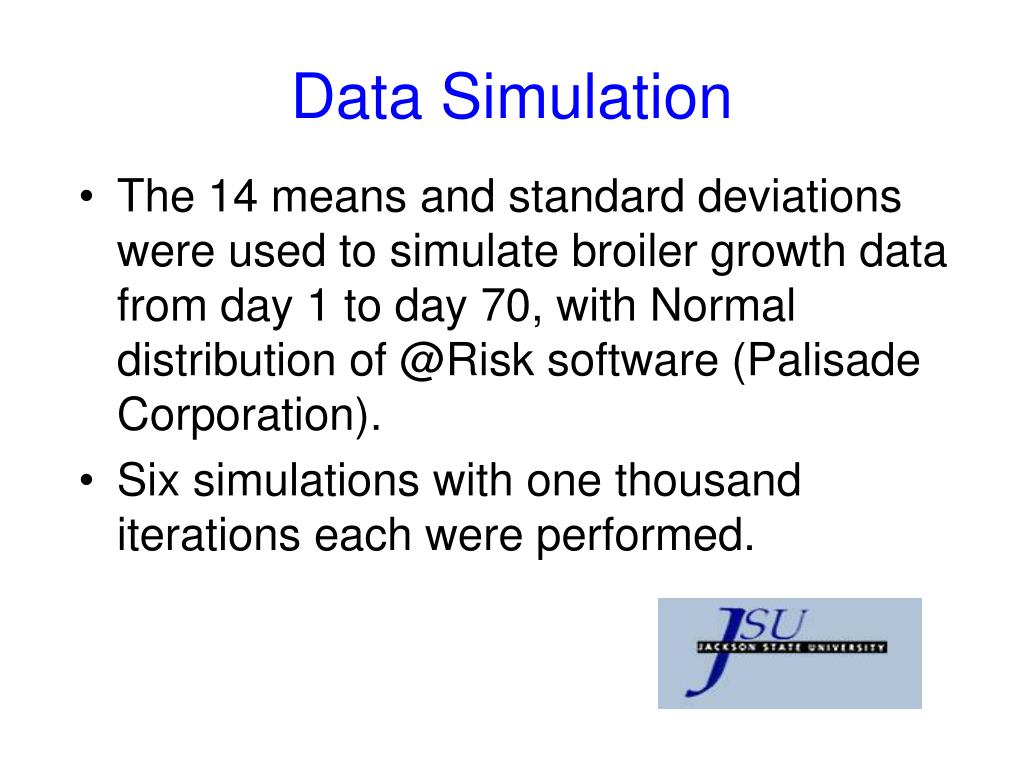 Data Simulation

• The 14 means and standard deviations were used to simulate broiler growth data from day 1 to day 70, with Normal distribution of @Risk software (Palisade Corporation).

• Six simulations with one thousand iterations each were performed.

JSU
JACKSON STATE UNIVERSITY